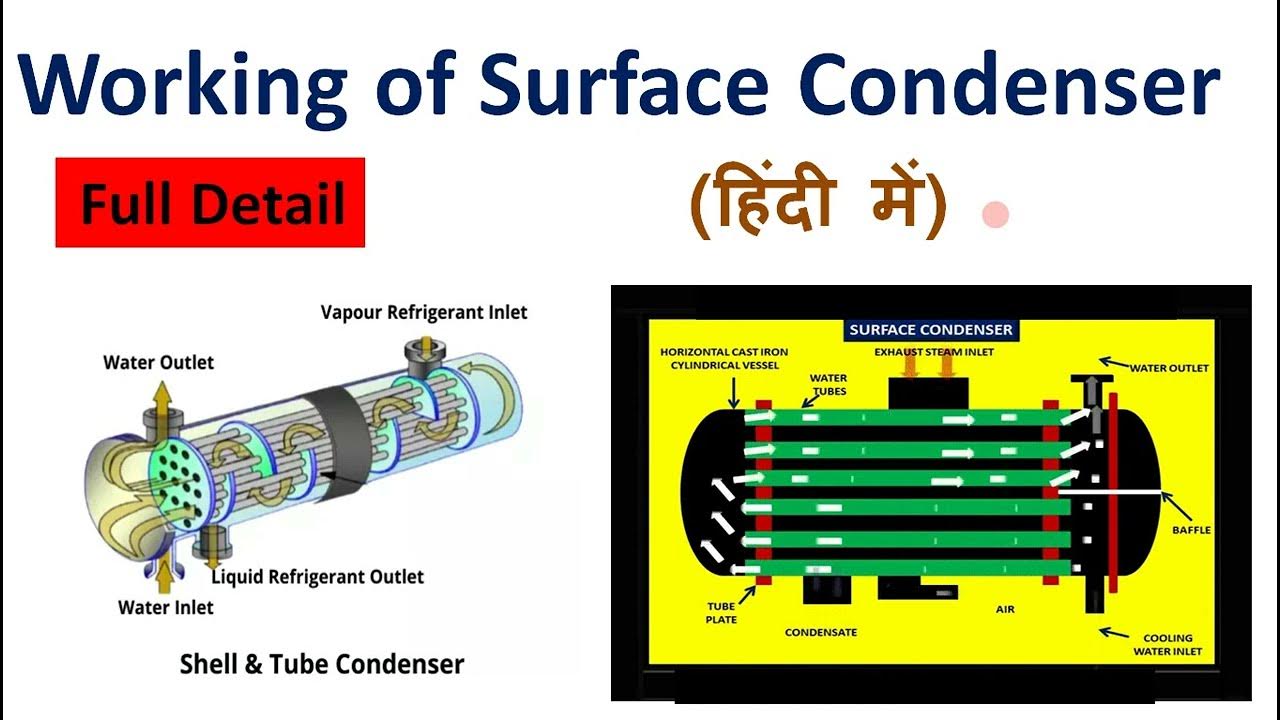 Working of Surface Condenser

Full Detail

(हिंदी में)

Vapour Refrigerant Inlet

Water Outlet

Liquid Refrigerant Outlet

Water Inlet

Shell & Tube Condenser

SURFACE CONDENSER

HORIZONTAL CAST IRON CYLINDRICAL VESSEL

EXHAUST STEAM INLET

WATER OUTLET

WATER TUBES

BAFFLE

TUBE PLATE

CONDENSATE

AIR

COOLING WATER INLET